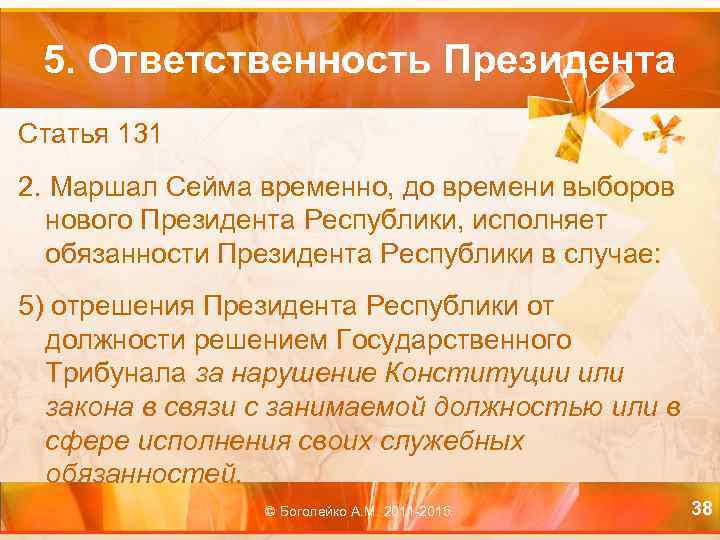 5. Ответственность Президента

Статья 131

2. Маршал Сейма временно, до времени выборов нового Президента Республики, исполняет обязанности Президента Республики в случае:

5) отрешения Президента Республики от должности решением Государственного Трибунала за нарушение Конституции или закона в связи с занимаемой должностью или в сфере исполнения своих служебных обязанностей.

© Боголейко А.М. 2011-2015

38